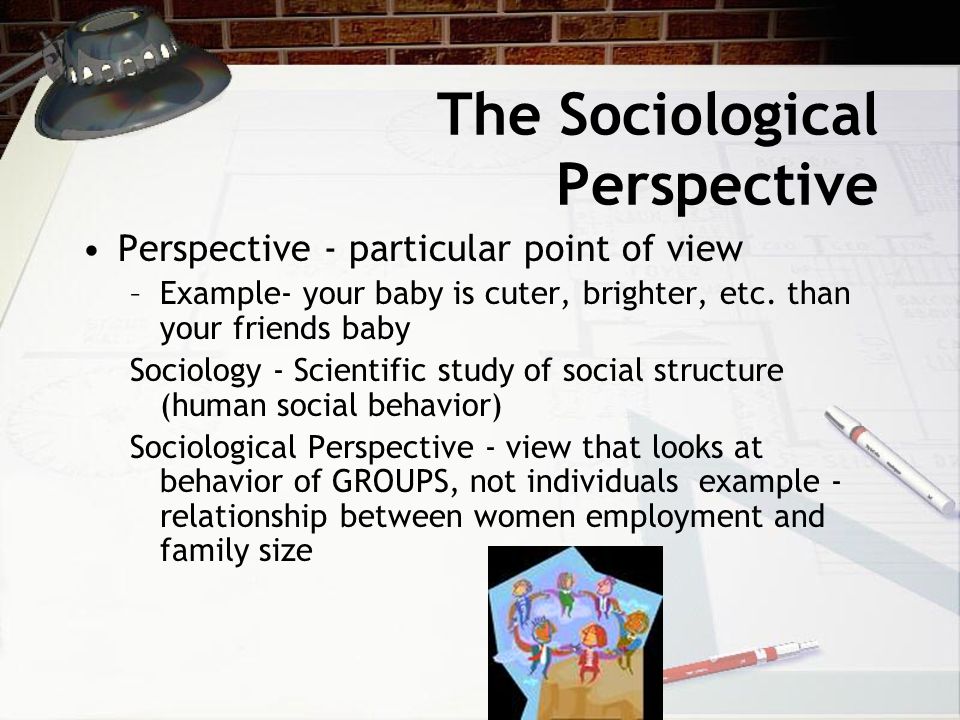 The Sociological Perspective

• Perspective - particular point of view
– Example- your baby is cuter, brighter, etc. than your friends baby
Sociology - Scientific study of social structure (human social behavior)
Sociological Perspective - view that looks at behavior of GROUPS, not individuals example - relationship between women employment and family size